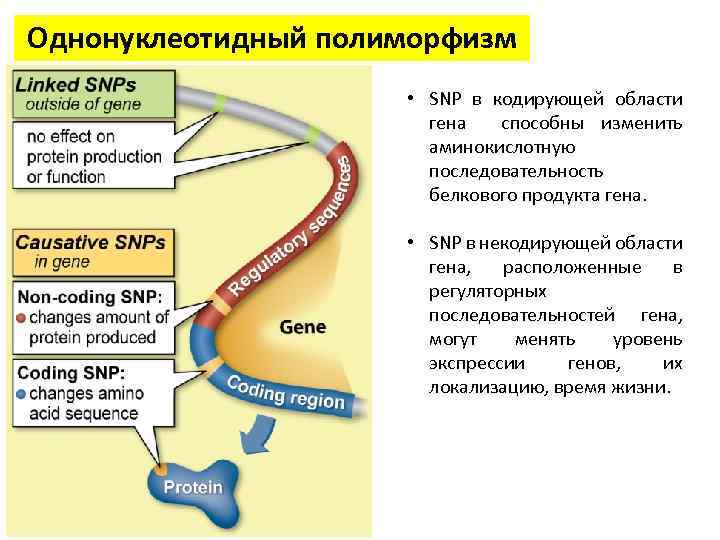 Однонуклеотидный полиморфизм

Linked SNPs
outside of gene

no effect on protein production or function

Causative SNPs
in gene

Non-coding SNP:
changes amount of protein produced

Coding SNP:
changes amino acid sequence

Regulatory sequences

Gene

Coding region

Protein

• SNP в кодирующей области гена способны изменить аминокислотную последовательность белкового продукта гена.

• SNP в некодирующей области гена, расположенные в регуляторных последовательностей гена, могут менять уровень экспрессии генов, их локализацию, время жизни.